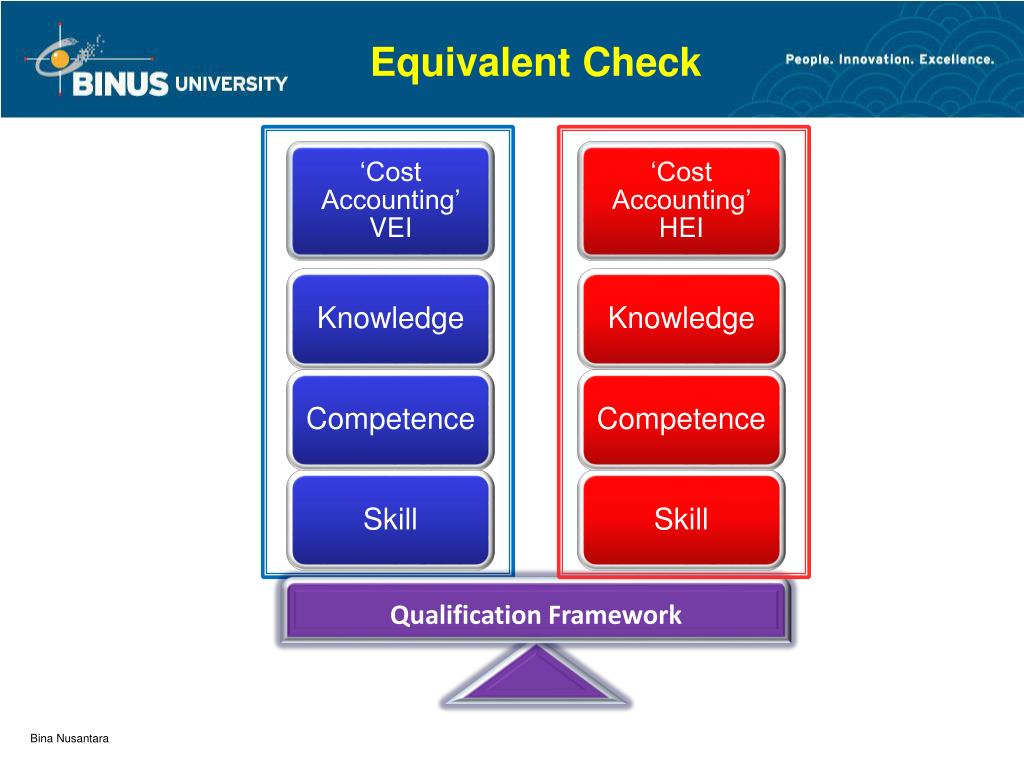 BINUS UNIVERSITY

Equivalent Check

People. Innovation. Excellence.

‘Cost Accounting’ VEI

Knowledge

Competence

Skill

‘Cost Accounting’ HEI

Knowledge

Competence

Skill

Qualification Framework

Bina Nusantara